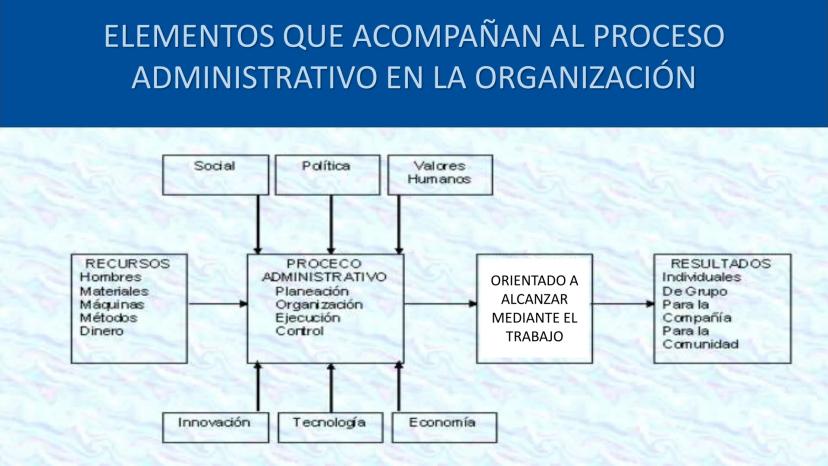 ELEMENTOS QUE ACOMPAÑAN AL PROCESO ADMINISTRATIVO EN LA ORGANIZACIÓN

Social

Política

Valores Humanos

RECURSOS
Hombres
Materiales
Máquinas
Métodos
Dinero

PROCECO ADMINISTRATIVO
Planeación
Organización
Ejecución
Control

ORIENTADO A ALCANZAR MEDIANTE EL TRABAJO

RESULTADOS
Individuales
De Grupo
Para la Compañía
Para la Comunidad

Innovación

Tecnología

Economía